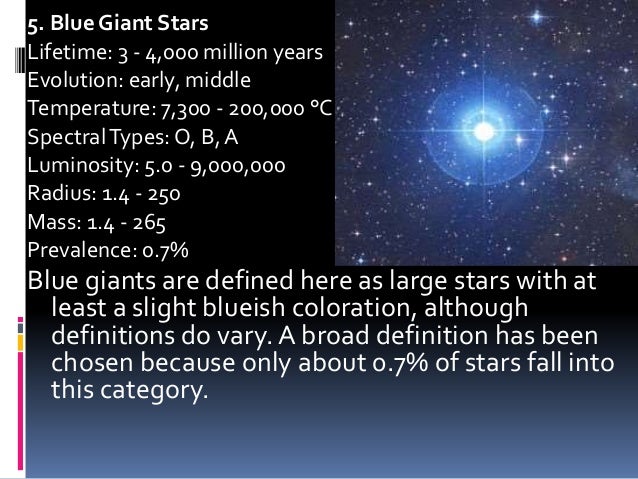 5. Blue Giant Stars
Lifetime: 3 - 4,000 million years
Evolution: early, middle
Temperature: 7,300 - 200,000 °C
Spectral Types: O, B, A
Luminosity: 5.0 - 9,000,000
Radius: 1.4 - 250
Mass: 1.4 - 265
Prevalence: 0.7%

Blue giants are defined here as large stars with at least a slight blueish coloration, although definitions do vary. A broad definition has been chosen because only about 0.7% of stars fall into this category.